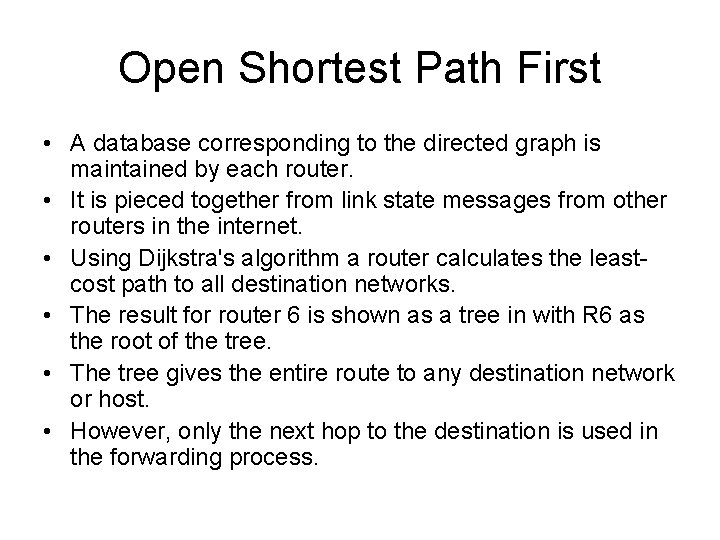 Open Shortest Path First

• A database corresponding to the directed graph is maintained by each router.
• It is pieced together from link state messages from other routers in the internet.
• Using Dijkstra's algorithm a router calculates the least-cost path to all destination networks.
• The result for router 6 is shown as a tree in with R6 as the root of the tree.
• The tree gives the entire route to any destination network or host.
• However, only the next hop to the destination is used in the forwarding process.